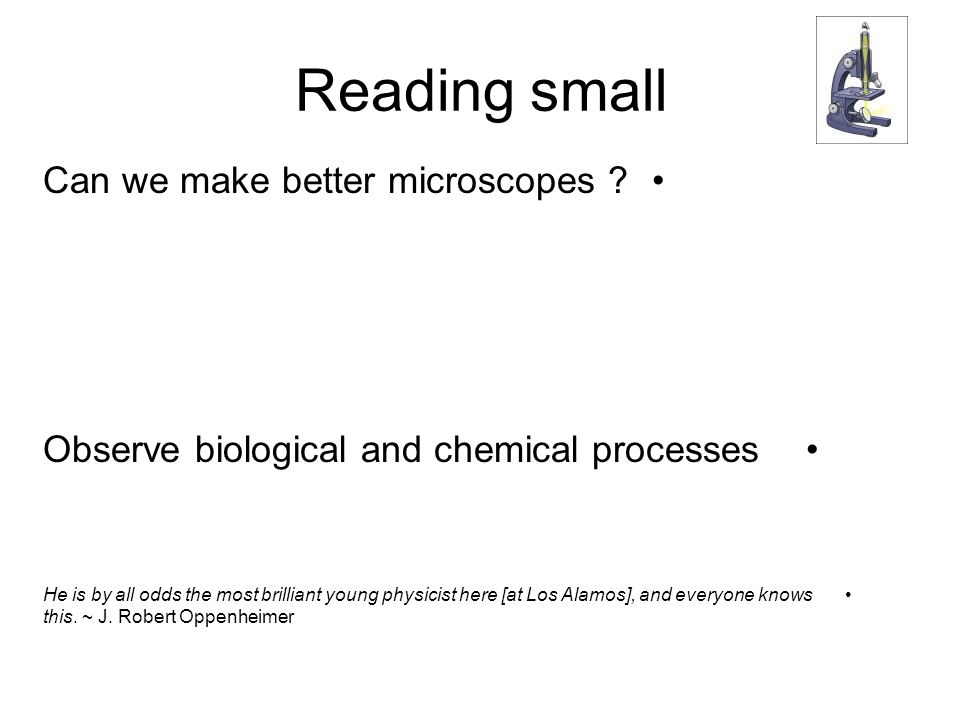 Reading small

Can we make better microscopes ? •

Observe biological and chemical processes •

He is by all odds the most brilliant young physicist here [at Los Alamos], and everyone knows this. ~ J. Robert Oppenheimer •